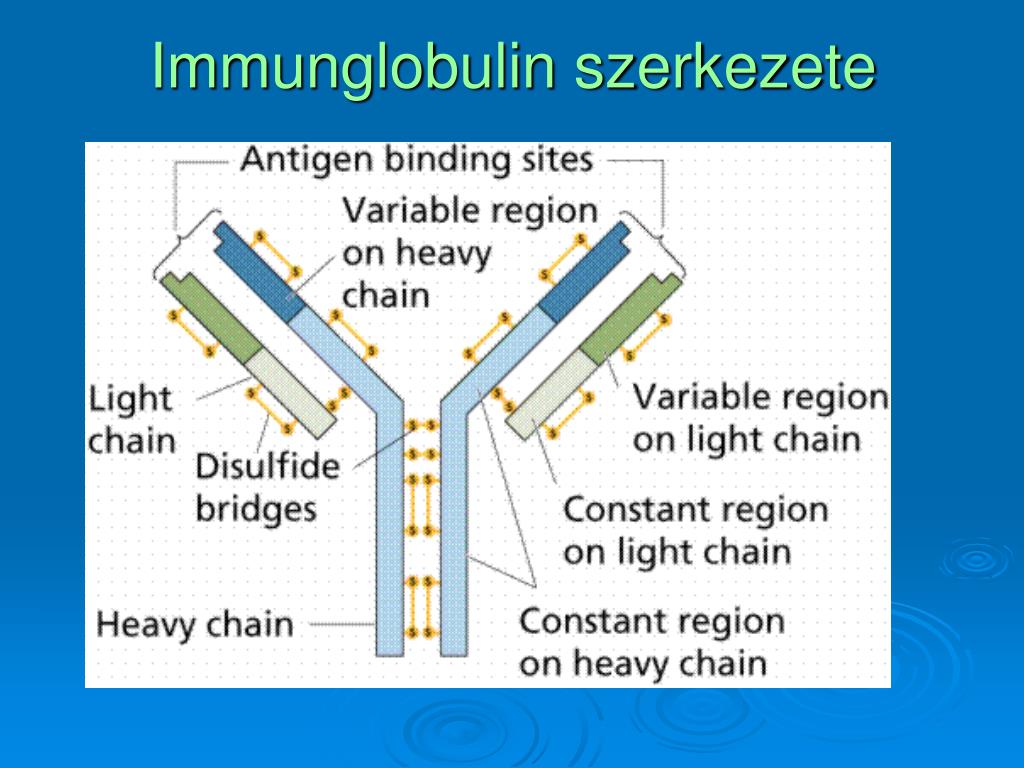 Immunglobulin szerkezete

Antigen binding sites

Variable region on heavy chain

Light chain

Disulfide bridges

Variable region on light chain

Constant region on light chain

Heavy chain

Constant region on heavy chain